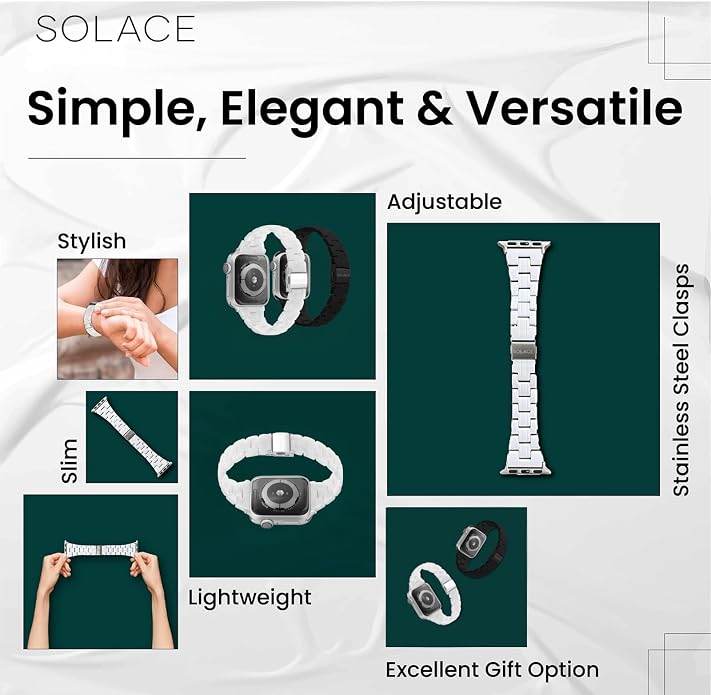 SOLACE

Simple, Elegant & Versatile

Stylish

Adjustable

SOLACE

SOLACE

Stainless Steel Clasps

Slim

Lightweight

Excellent Gift Option